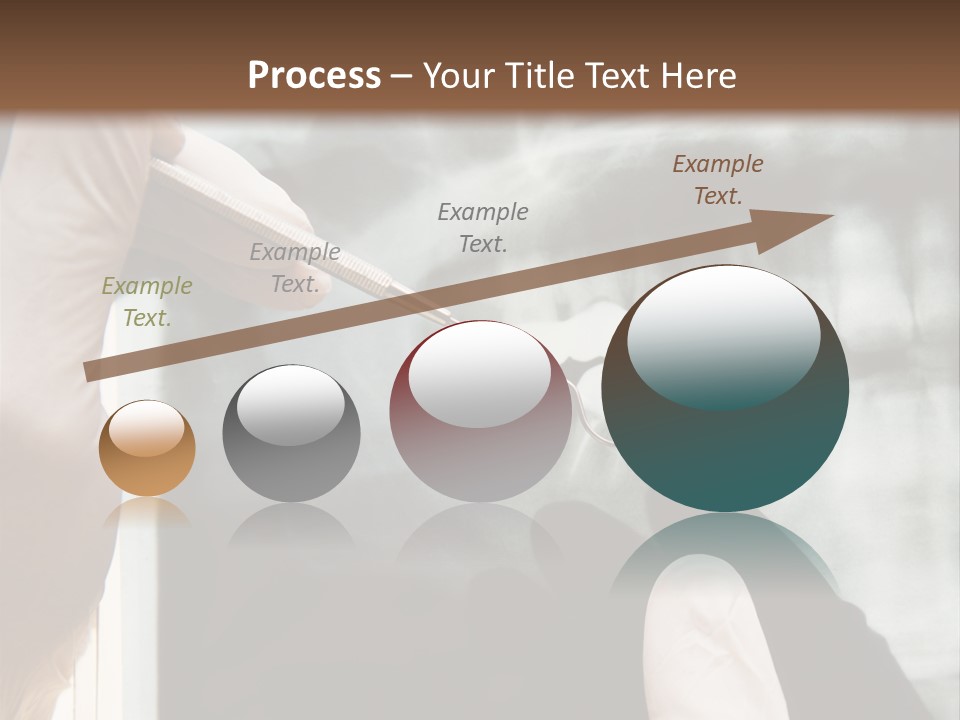 Process – Your Title Text Here

Example Text.

Example Text.

Example Text.

Example Text.